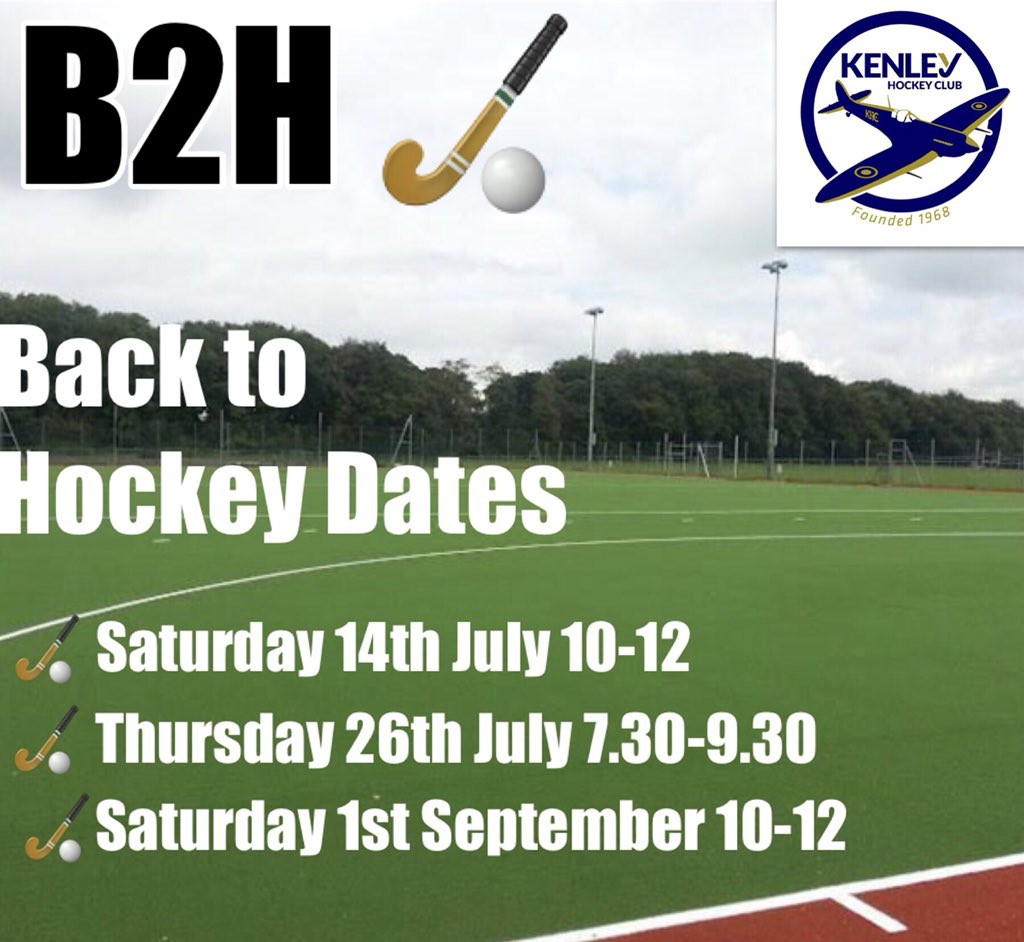 B2H

KENLEY
HOCKEY CLUB
Founded 1968

Back to Hockey Dates

Saturday 14th July 10-12

Thursday 26th July 7.30-9.30

Saturday 1st September 10-12